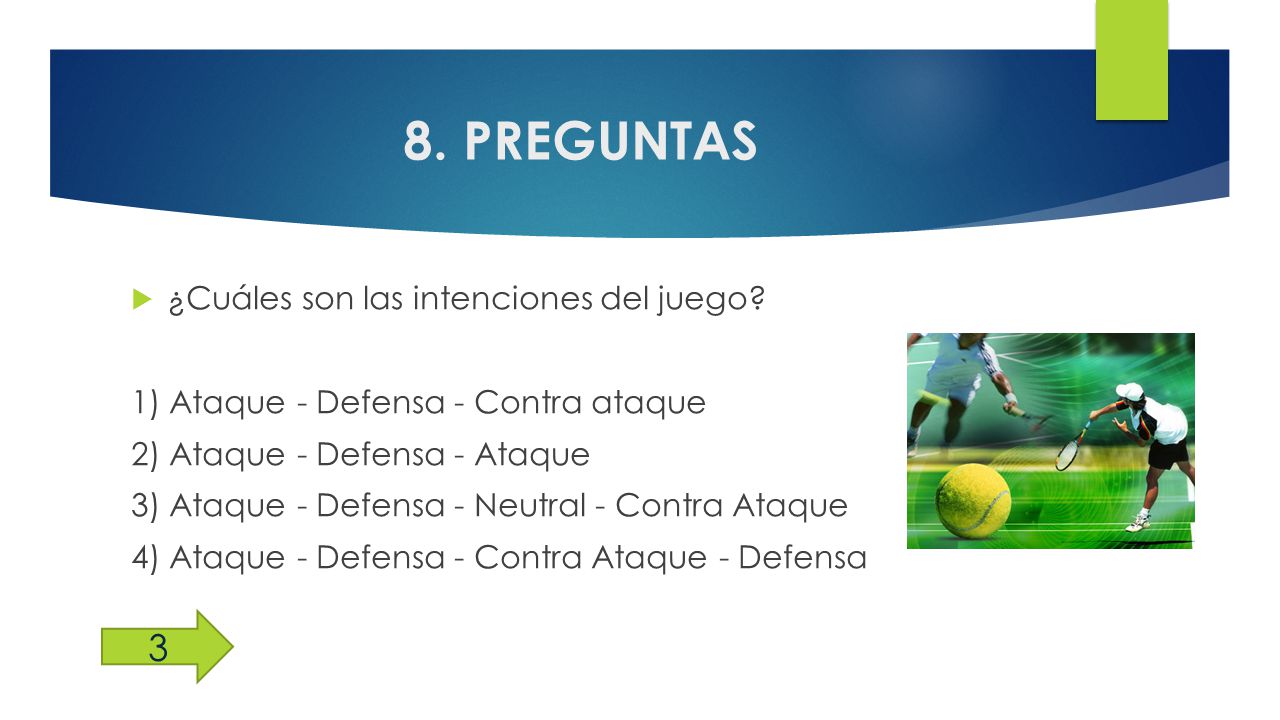 8. PREGUNTAS

¿Cuáles son las intenciones del juego?

1) Ataque - Defensa - Contra ataque
2) Ataque - Defensa - Ataque
3) Ataque - Defensa - Neutral - Contra Ataque
4) Ataque - Defensa - Contra Ataque - Defensa

3